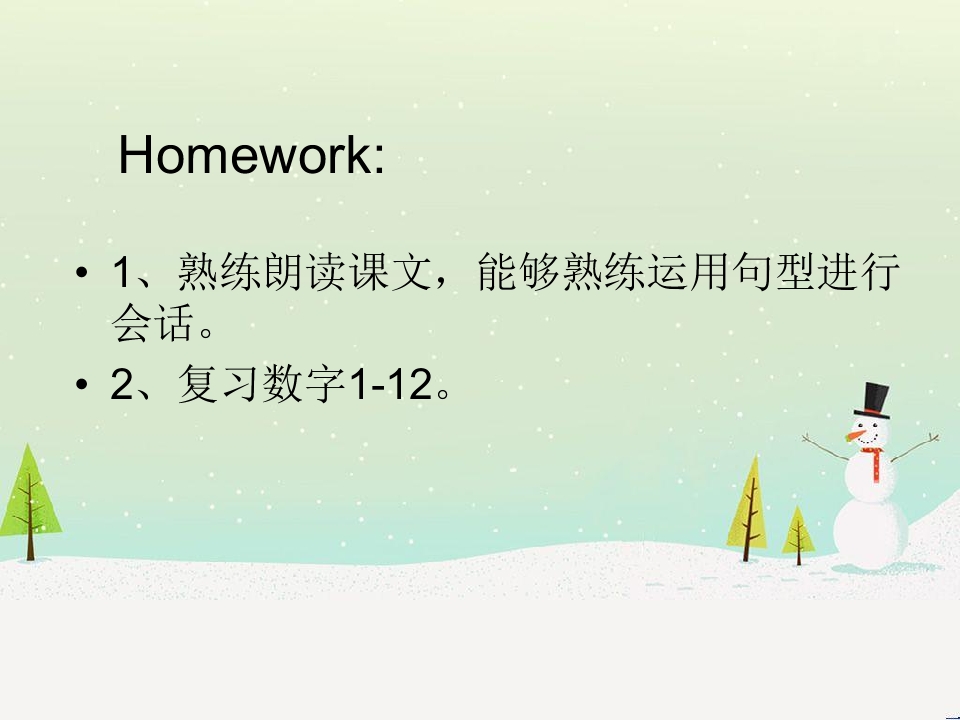 Homework:

• 1、熟练朗读课文，能够熟练运用句型进行会话。

• 2、复习数字1-12。